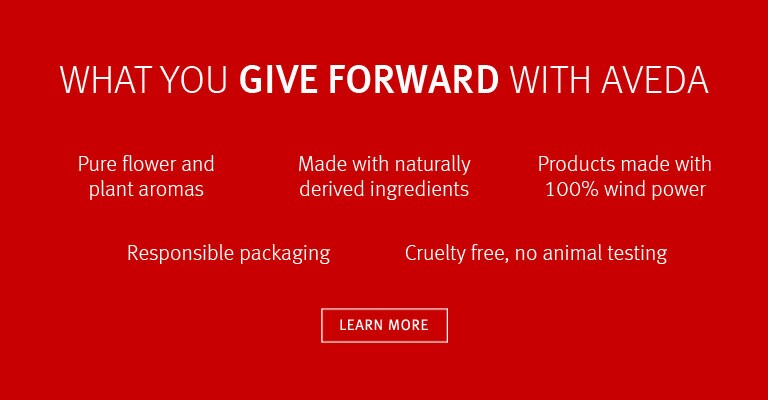 WHAT YOU GIVE FORWARD WITH AVEDA

Pure flower and plant aromas

Made with naturally derived ingredients

Products made with 100% wind power

Responsible packaging

Cruelty free, no animal testing

LEARN MORE